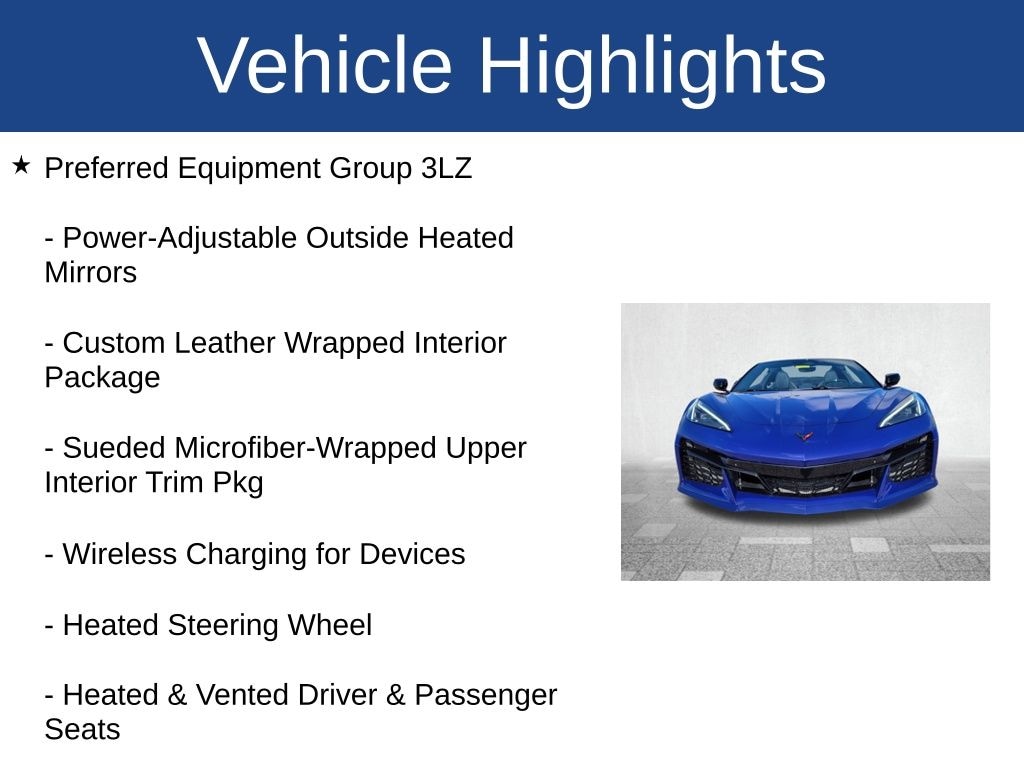 Vehicle Highlights

★ Preferred Equipment Group 3LZ

- Power-Adjustable Outside Heated Mirrors

- Custom Leather Wrapped Interior Package

- Sueded Microfiber-Wrapped Upper Interior Trim Pkg

- Wireless Charging for Devices

- Heated Steering Wheel

- Heated & Vented Driver & Passenger Seats